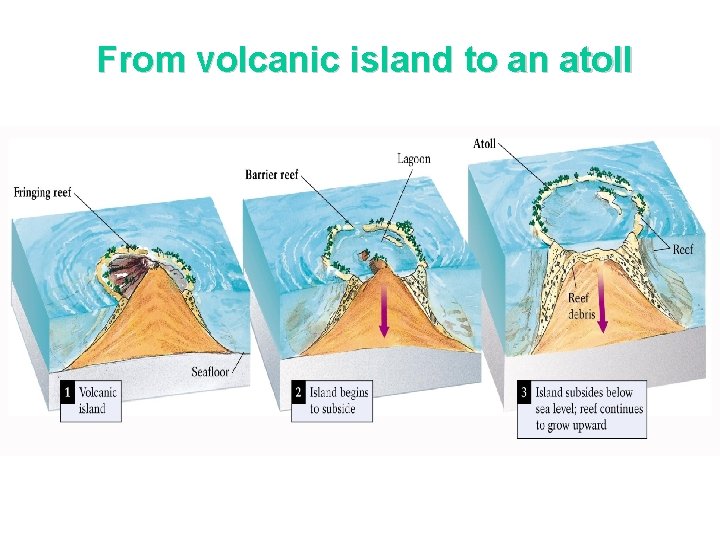 From volcanic island to an atoll

Fringing reef

Seafloor

1 Volcanic island

Barrier reef

Lagoon

2 Island begins to subside

Atoll

Reef

Reef debris

3 Island subsides below sea level; reef continues to grow upward